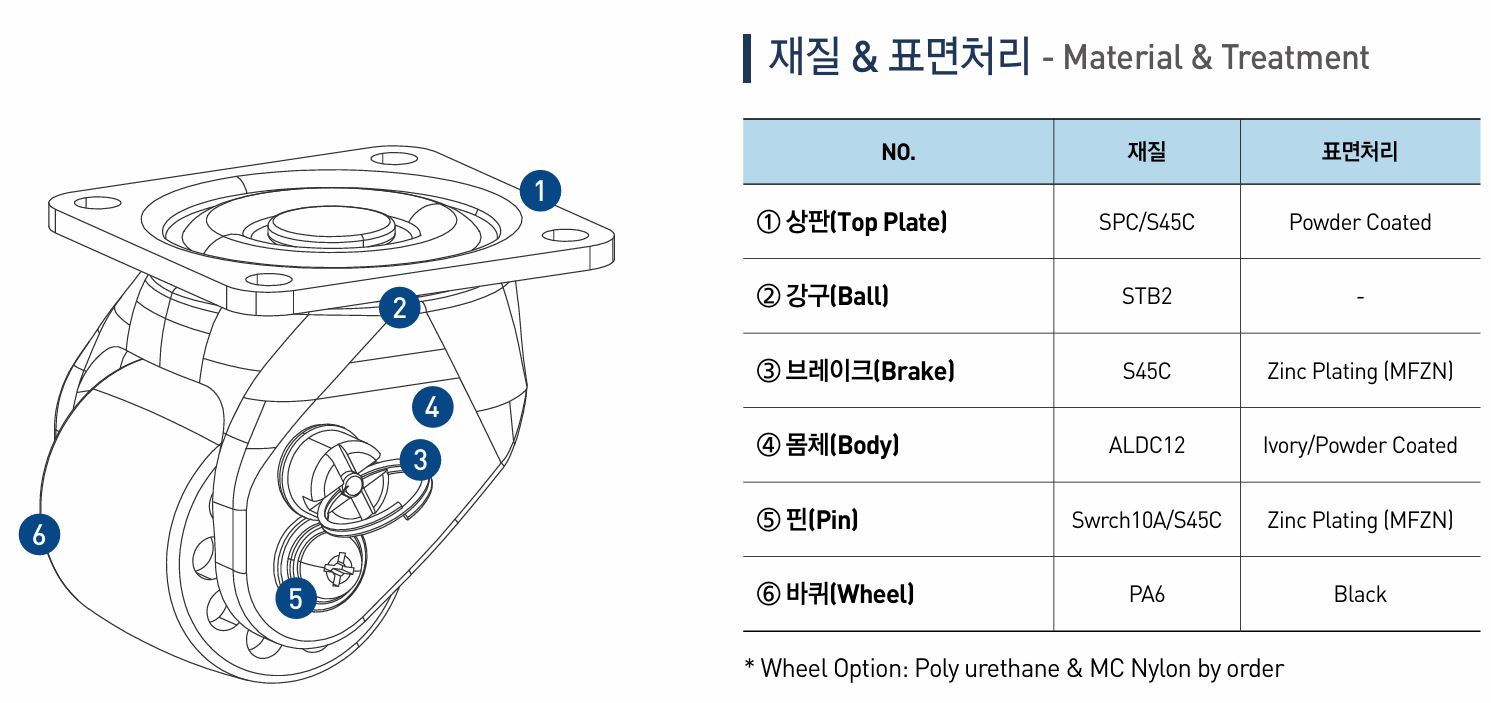 1
2
4
3
6
5

재질 & 표면처리 - Material & Treatment

| NO. | 재질 | 표면처리 |
|---|---|---|
| ① 상판(Top Plate) | SPC/S45C | Powder Coated |
| ② 강구(Ball) | STB2 | - |
| ③ 브레이크(Brake) | S45C | Zinc Plating (MFZN) |
| ④ 몸체(Body) | ALDC12 | Ivory/Powder Coated |
| ⑤ 핀(Pin) | Swrch10A/S45C | Zinc Plating (MFZN) |
| ⑥ 바퀴(Wheel) | PA6 | Black |

* Wheel Option: Poly urethane & MC Nylon by order